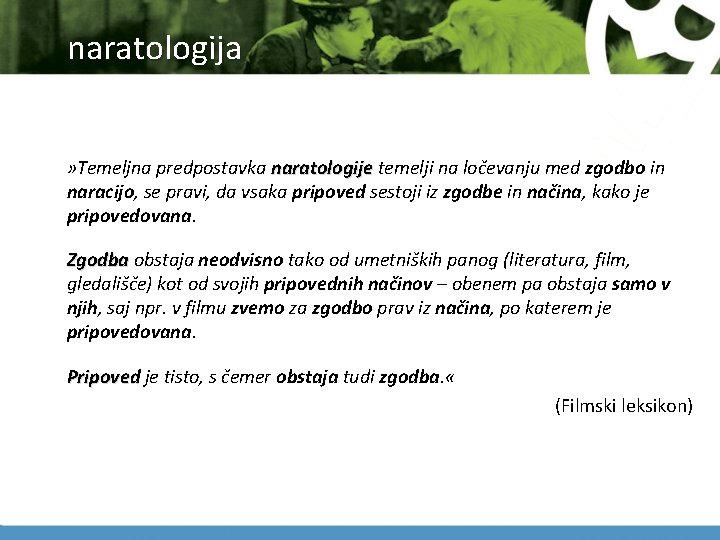 naratologija

»Temeljna predpostavka naratologije temelji na ločevanju med zgodbo in naracijo, se pravi, da vsaka pripoved sestoji iz zgodbe in načina, kako je pripovedovana.

Zgodba obstaja neodvisno tako od umetniških panog (literatura, film, gledališče) kot od svojih pripovednih načinov – obenem pa obstaja samo v njih, saj npr. v filmu zvemo za zgodbo prav iz načina, po katerem je pripovedovana.

Pripoved je tisto, s čemer obstaja tudi zgodba.«

(Filmski leksikon)